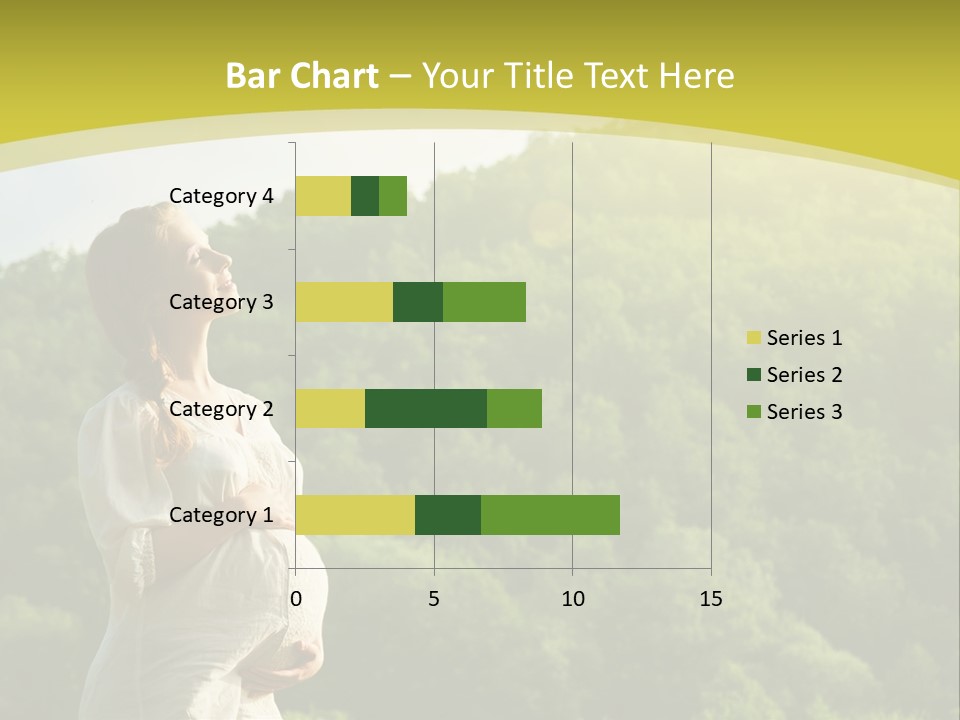 Bar Chart – Your Title Text Here

Category 4
Category 3
Category 2
Category 1

0
5
10
15

Series 1
Series 2
Series 3